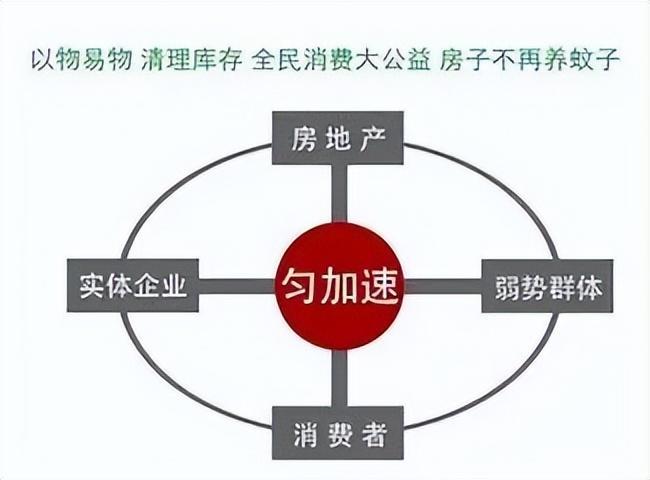 以物易物 清理库存 全民消费大公益 房子不再养蚊子

房地产

实体企业

匀加速

弱势群体

消费者